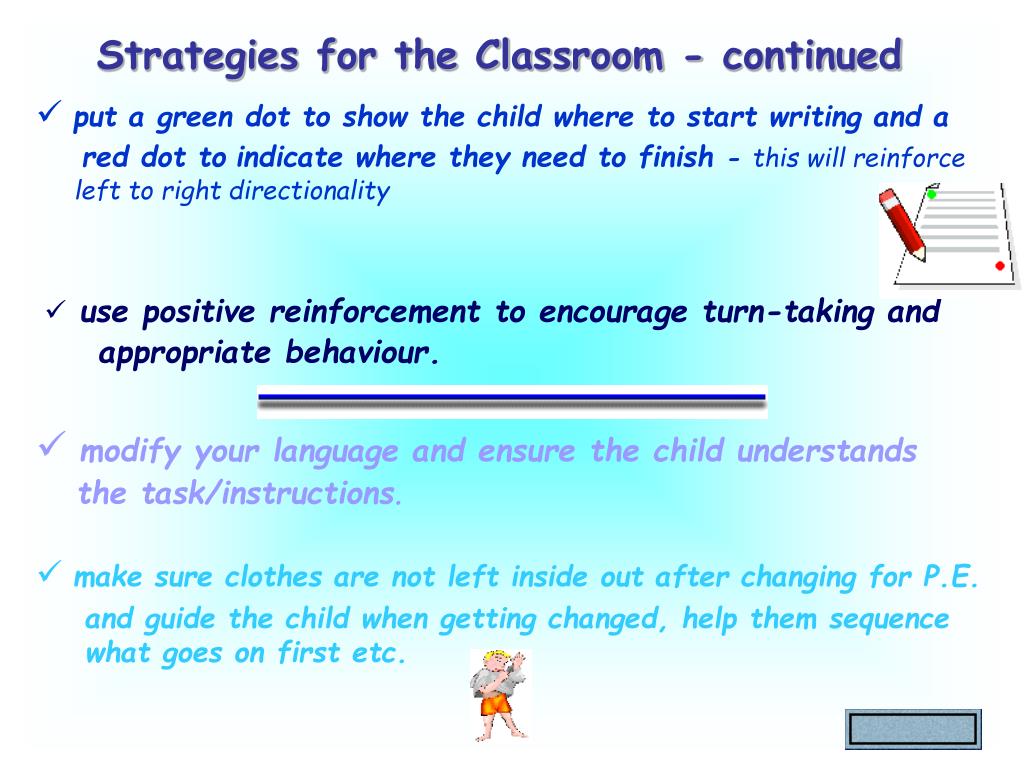 Strategies for the Classroom - continued

✓ put a green dot to show the child where to start writing and a red dot to indicate where they need to finish - this will reinforce left to right directionality

✓ use positive reinforcement to encourage turn-taking and appropriate behaviour.

✓ modify your language and ensure the child understands the task/instructions.

✓ make sure clothes are not left inside out after changing for P.E. and guide the child when getting changed, help them sequence what goes on first etc.